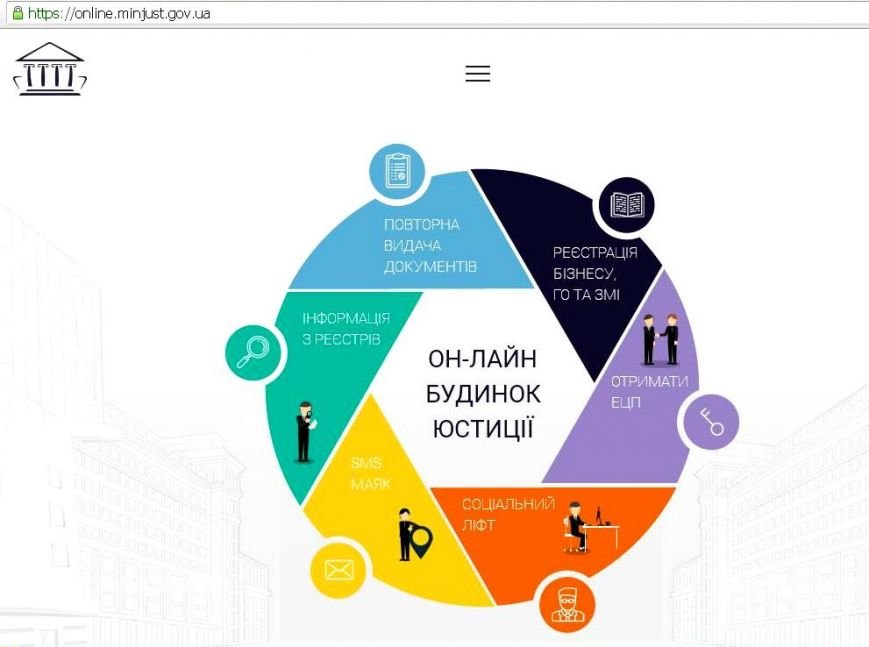 https://online.minjust.gov.ua

ПОВТОРНА ВИДАЧА ДОКУМЕНТІВ

РЕЄСТРАЦІЯ БІЗНЕСУ, ГО ТА ЗМІ

ІНФОРМАЦІЯ З РЕЄСТРІВ

ОН-ЛАЙН БУДИНОК ЮСТИЦІЇ

ОТРИМАТИ ЕЦП

SMS МАЯК

СОЦІАЛЬНИЙ ЛІФТ